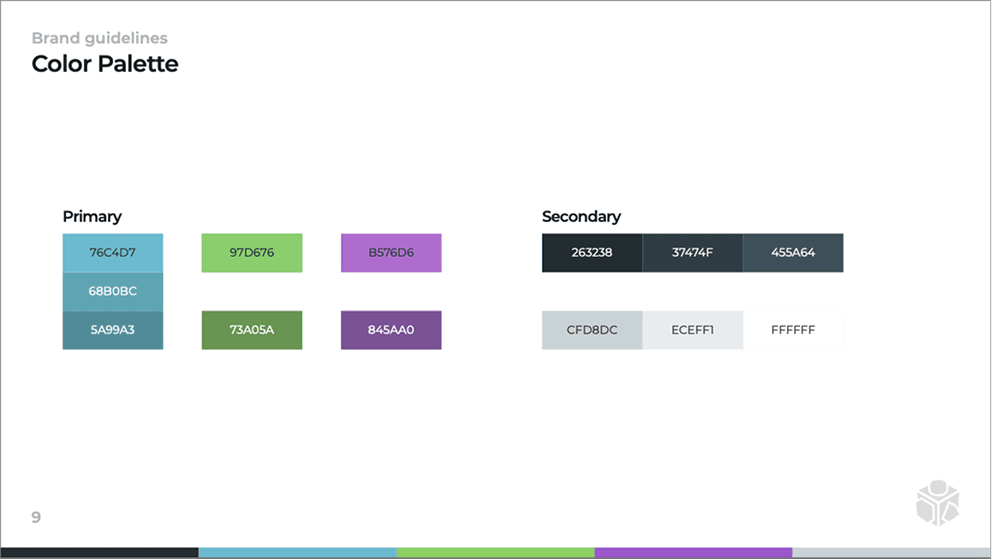 Brand guidelines
Color Palette

Primary

76C4D7
68B0BC
5A99A3

97D676

73A05A

B576D6

845AA0

Secondary

263238
37474F
455A64

CFD8DC
ECEFF1
FFFFFF

9